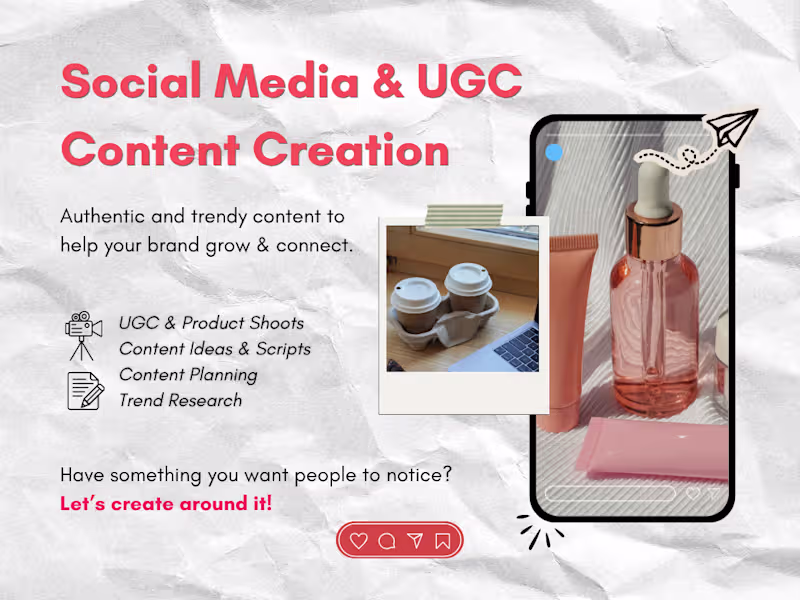 Social Media & UGC Content Creation

Authentic and trendy content to help your brand grow & connect.

UGC & Product Shoots
Content Ideas & Scripts
Content Planning
Trend Research

Have something you want people to notice?
Let's create around it!